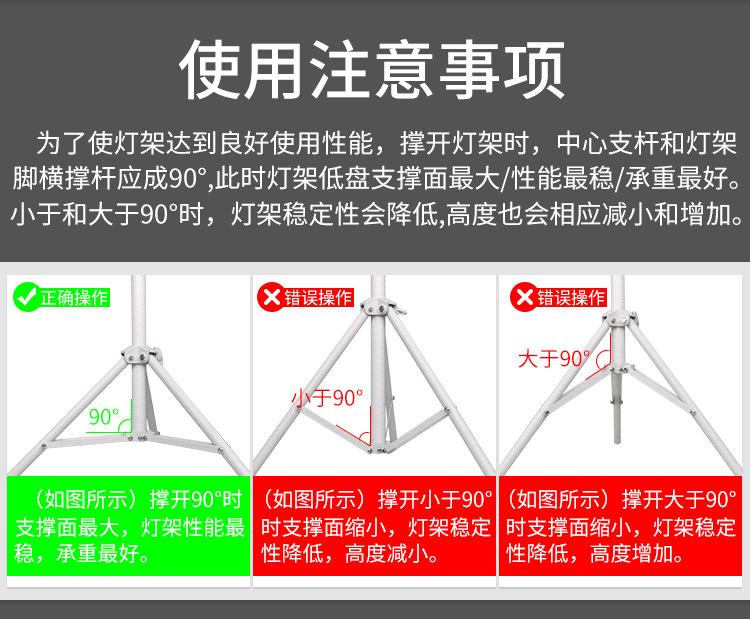 使用注意事项

为了使灯架达到良好使用性能，撑开灯架时，中心支杆和灯架脚横撑杆应成90°,此时灯架低盘支撑面最大/性能最稳/承重最好。小于和大于90°时，灯架稳定性会降低,高度也会相应减小和增加。

正确操作

90°

（如图所示）撑开90°时支撑面最大，灯架性能最稳，承重最好。

错误操作

小于90°

（如图所示）撑开小于90°时支撑面缩小，灯架稳定性降低，高度减小。

错误操作

大于90°

（如图所示）撑开大于90°时支撑面缩小，灯架稳定性降低，高度增加。